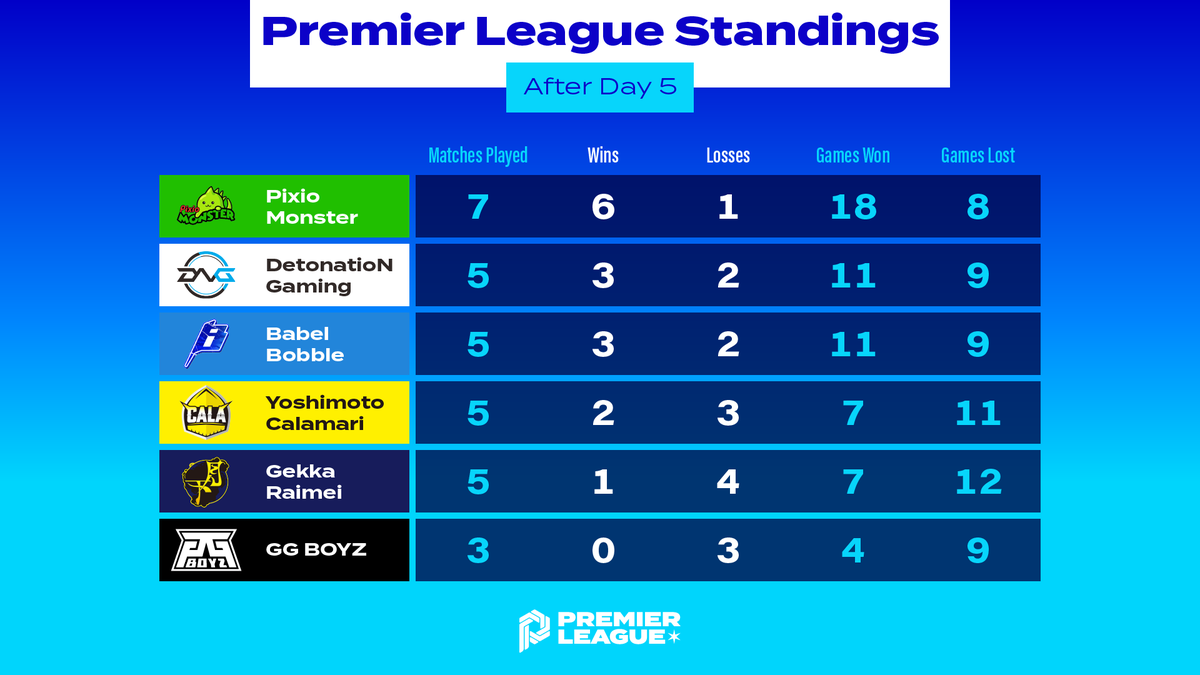 Premier League Standings

After Day 5

| | Matches Played | Wins | Losses | Games Won | Games Lost |
|---|---|---|---|---|---|
| Pixio Monster | 7 | 6 | 1 | 18 | 8 |
| DetonatioN Gaming | 5 | 3 | 2 | 11 | 9 |
| Babel Bobble | 5 | 3 | 2 | 11 | 9 |
| Yoshimoto Calamari | 5 | 2 | 3 | 7 | 11 |
| Gekka Raimei | 5 | 1 | 4 | 7 | 12 |
| GG BOYZ | 3 | 0 | 3 | 4 | 9 |

PREMIER LEAGUE